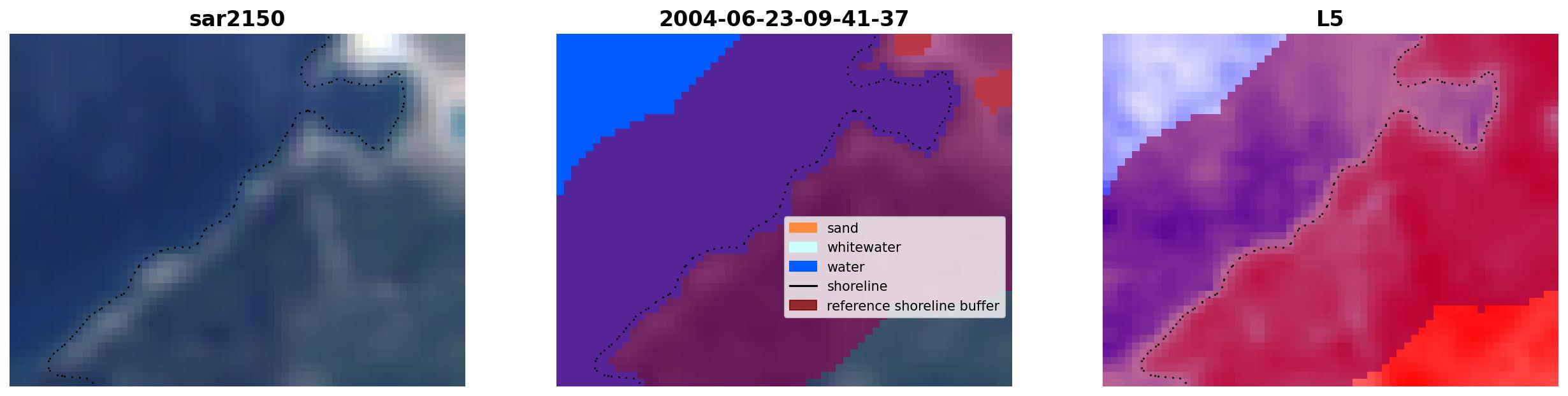 sar2150

2004-06-23-09-41-37

sand
whitewater
water
shoreline
reference shoreline buffer

L5